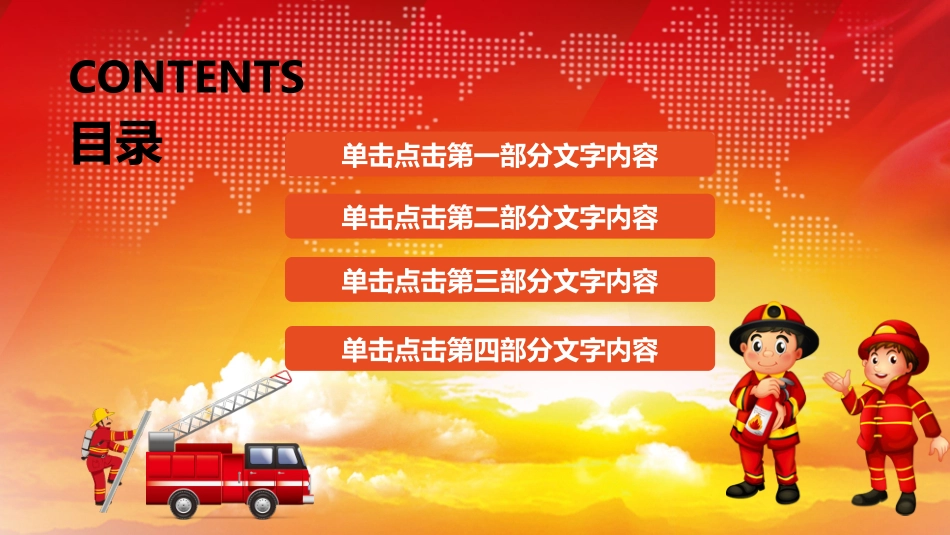 CONTENTS
目录

单击点击第一部分文字内容

单击点击第二部分文字内容

单击点击第三部分文字内容

单击点击第四部分文字内容